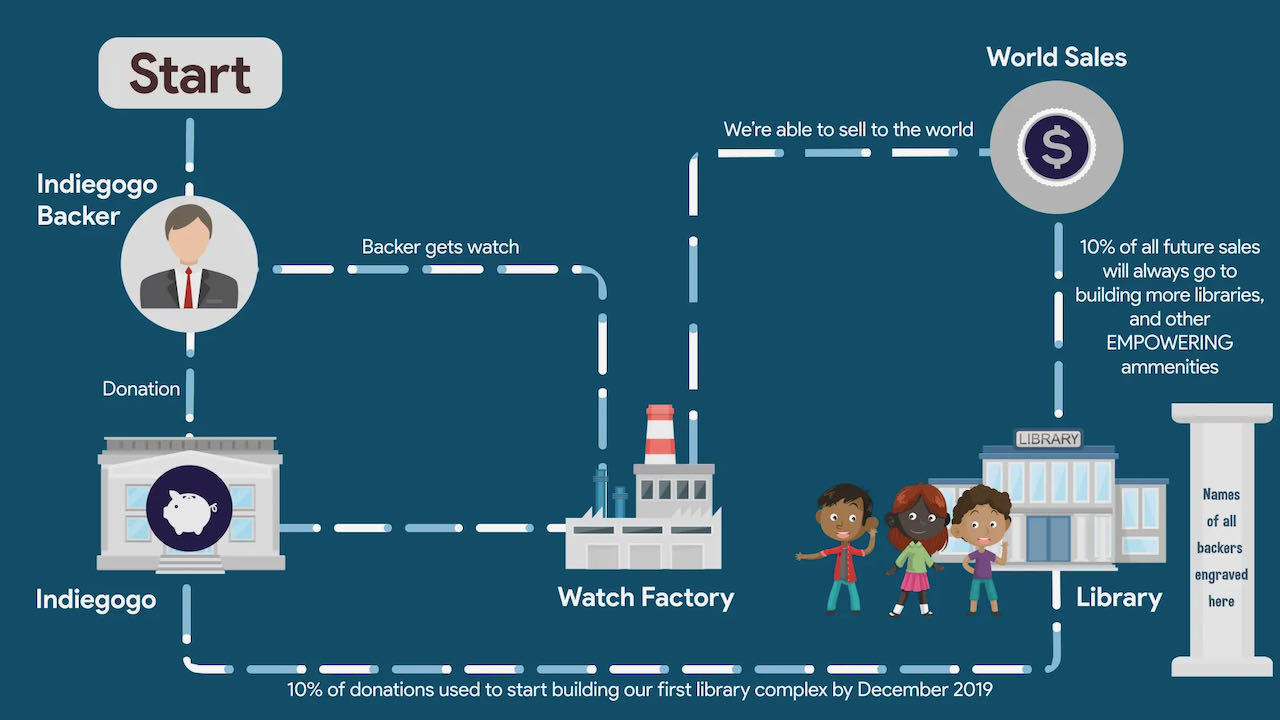 Start

Indiegogo Backer

Backer gets watch

Donation

Indiegogo

Watch Factory

We're able to sell to the world

World Sales

$

10% of all future sales will always go to building more libraries, and other EMPOWERING ammenities

LIBRARY

Library

Names of all backers engraved here

10% of donations used to start building our first library complex by December 2019